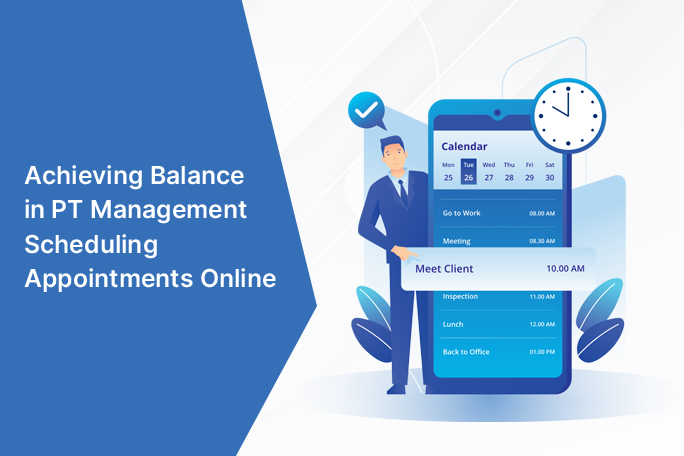 Achieving Balance in PT Management Scheduling Appointments Online

Calendar

| Mon | Tue | Wed | Thu | Fri | Sat |
|---|---|---|---|---|---|
| 25 | 26 | 27 | 28 | 29 | 30 |

Go to Work 08.00 AM

Meeting 08.30 AM

Meet Client 10.00 AM

Inspection 11.00 AM

Lunch 12.00 AM

Back to Office 01.00 PM